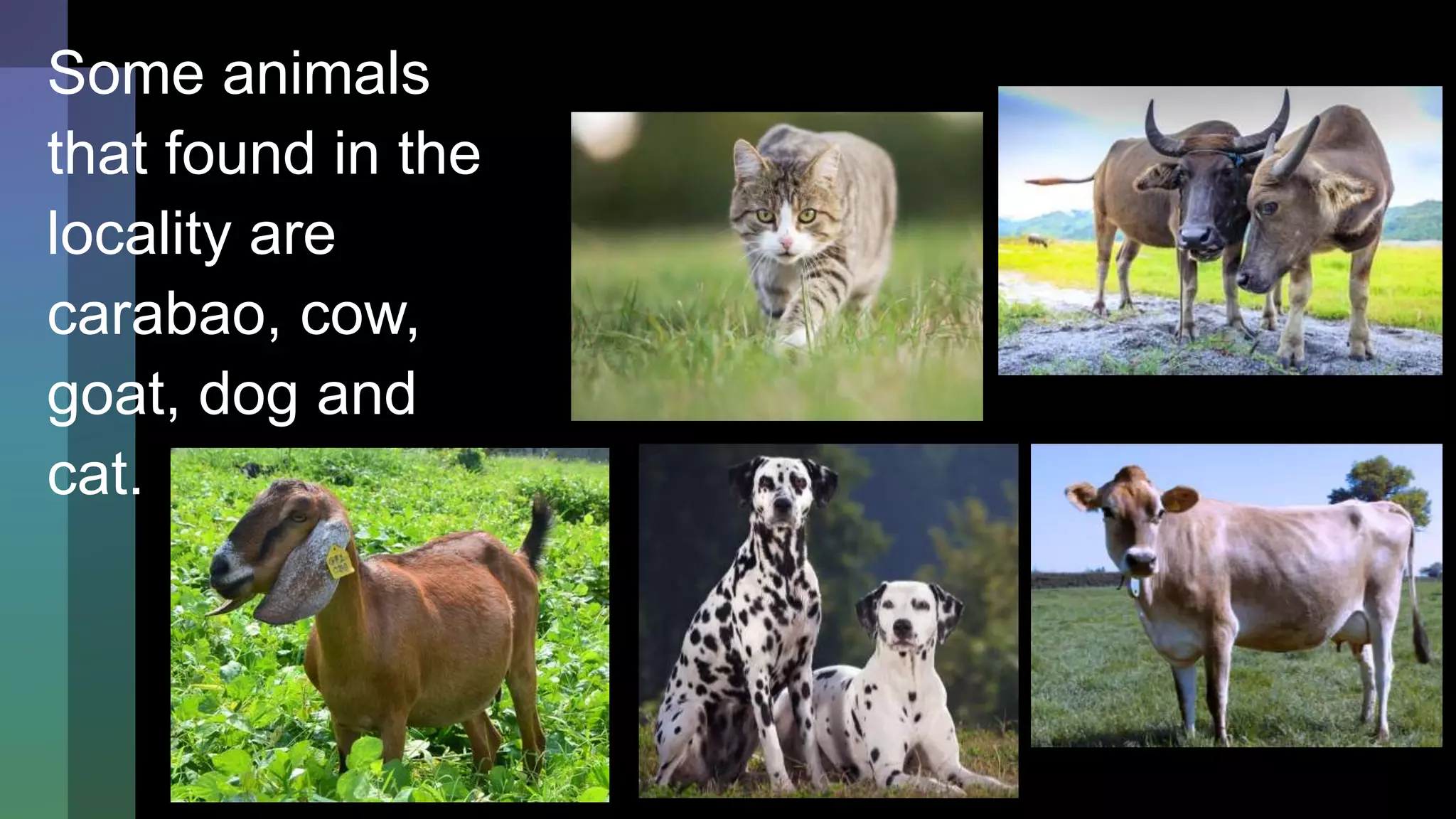 Some animals that found in the locality are carabao, cow, goat, dog and cat.